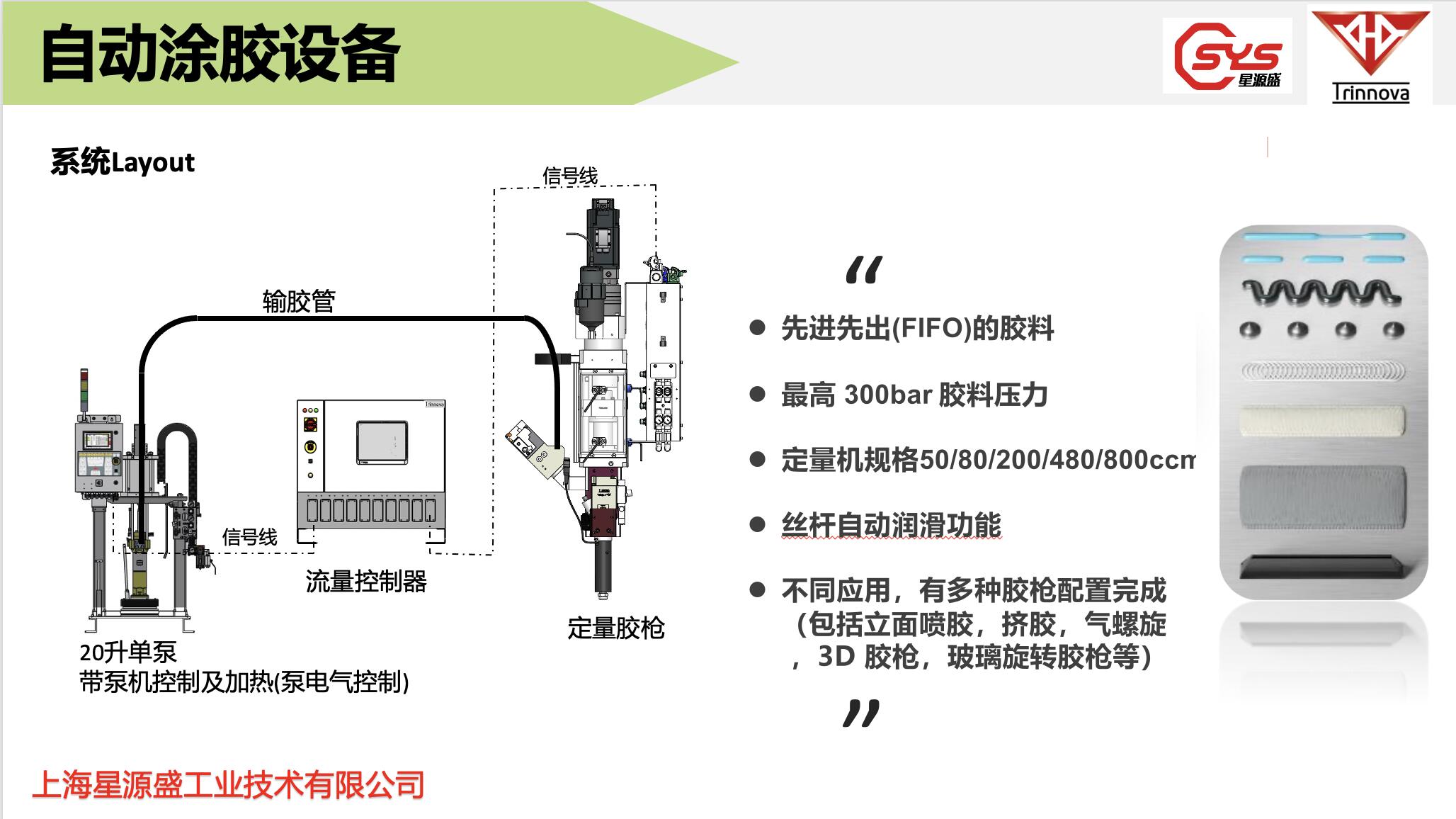 自动涂胶设备

SYS 星源盛

Trinnova

系统Layout

信号线

输胶管

信号线

流量控制器

定量胶枪

20升单泵
带泵机控制及加热(泵电气控制)

“

● 先进先出(FIFO)的胶料

● 最高 300bar 胶料压力

● 定量机规格50/80/200/480/800ccm

● 丝杆自动润滑功能

● 不同应用，有多种胶枪配置完成（包括立面喷胶，挤胶，气螺旋，3D 胶枪，玻璃旋转胶枪等）

”

上海星源盛工业技术有限公司